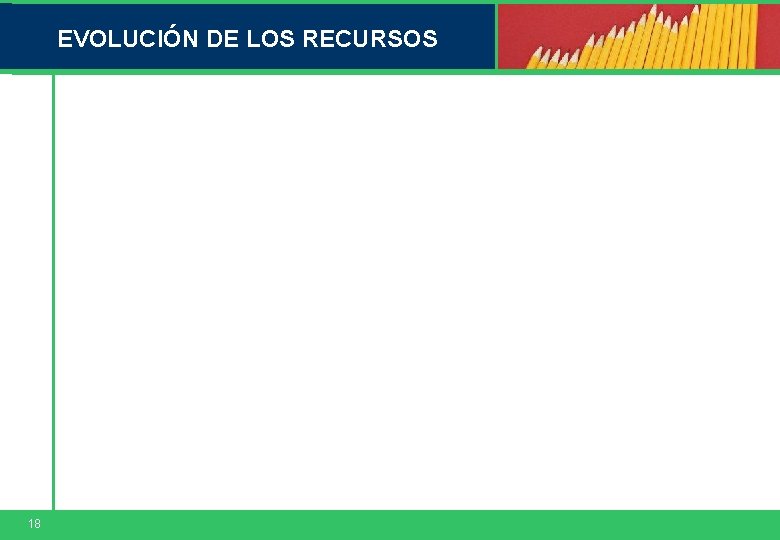 EVOLUCIÓN DE LOS RECURSOS

18